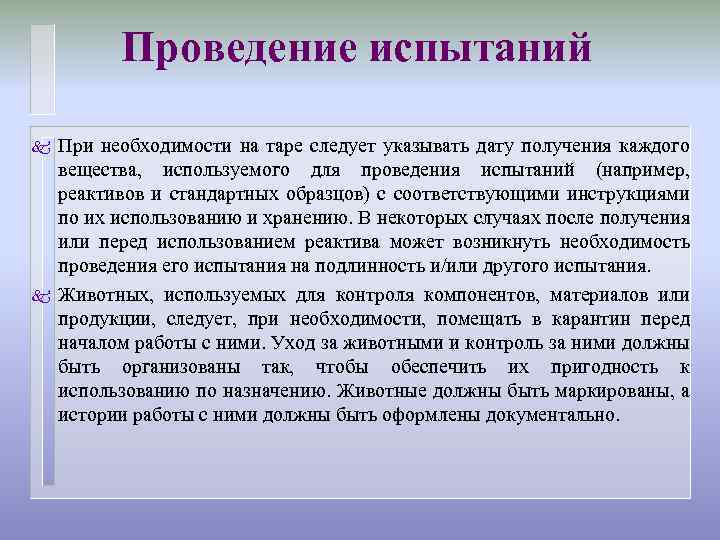 Проведение испытаний

При необходимости на таре следует указывать дату получения каждого вещества, используемого для проведения испытаний (например, реактивов и стандартных образцов) с соответствующими инструкциями по их использованию и хранению. В некоторых случаях после получения или перед использованием реактива может возникнуть необходимость проведения его испытания на подлинность и/или другого испытания.

Животных, используемых для контроля компонентов, материалов или продукции, следует, при необходимости, помещать в карантин перед началом работы с ними. Уход за животными и контроль за ними должны быть организованы так, чтобы обеспечить их пригодность к использованию по назначению. Животные должны быть маркированы, а истории работы с ними должны быть оформлены документально.